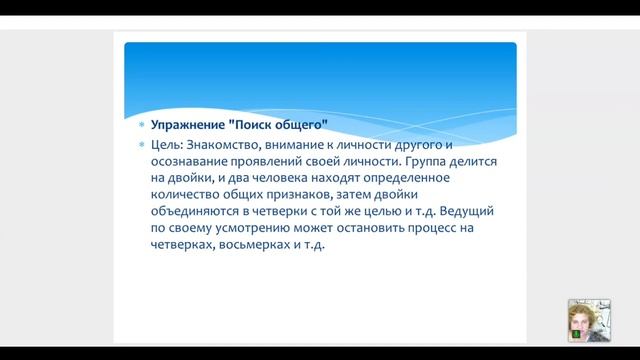 Упражнение "Поиск общего"

Цель: Знакомство, внимание к личности другого и осознавание проявлений своей личности. Группа делится на двойки, и два человека находят определенное количество общих признаков, затем двойки объединяются в четверки с той же целью и т.д. Ведущий по своему усмотрению может остановить процесс на четверках, восьмерках и т.д.